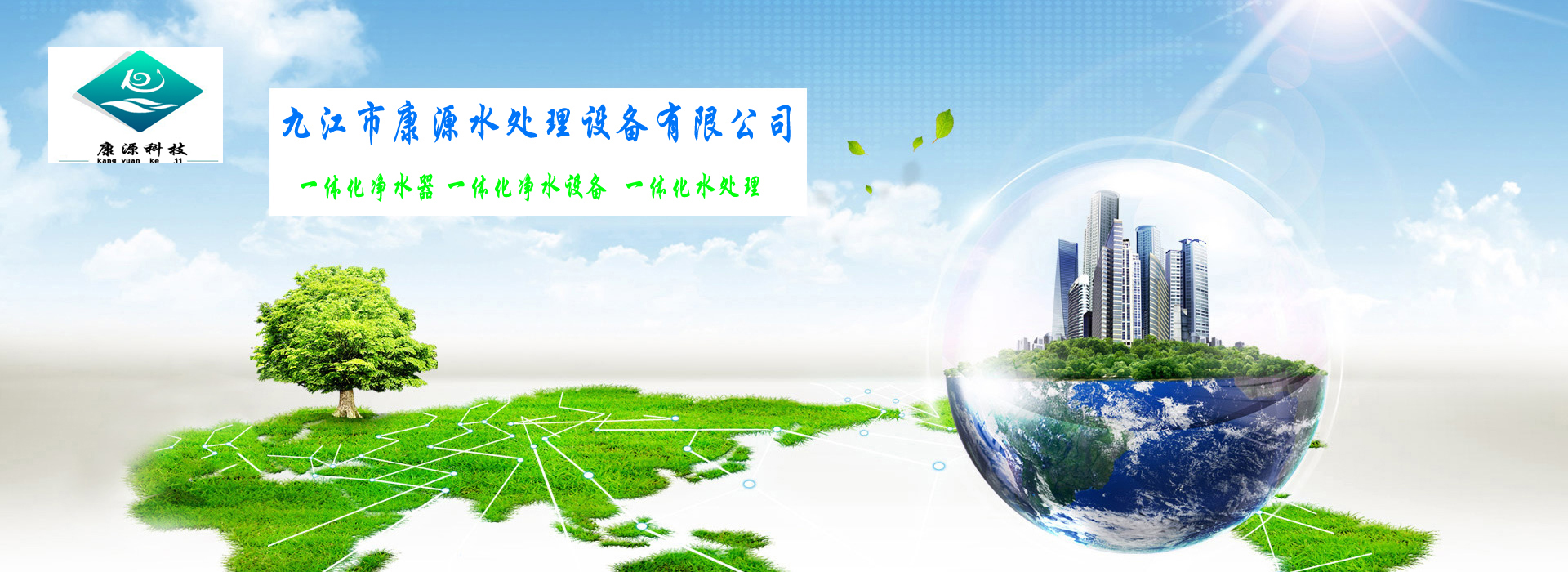 康源科技
kang yuan ke ji

九江市康源水处理设备有限公司

一体化净水器 一体化净水设备 一体化水处理